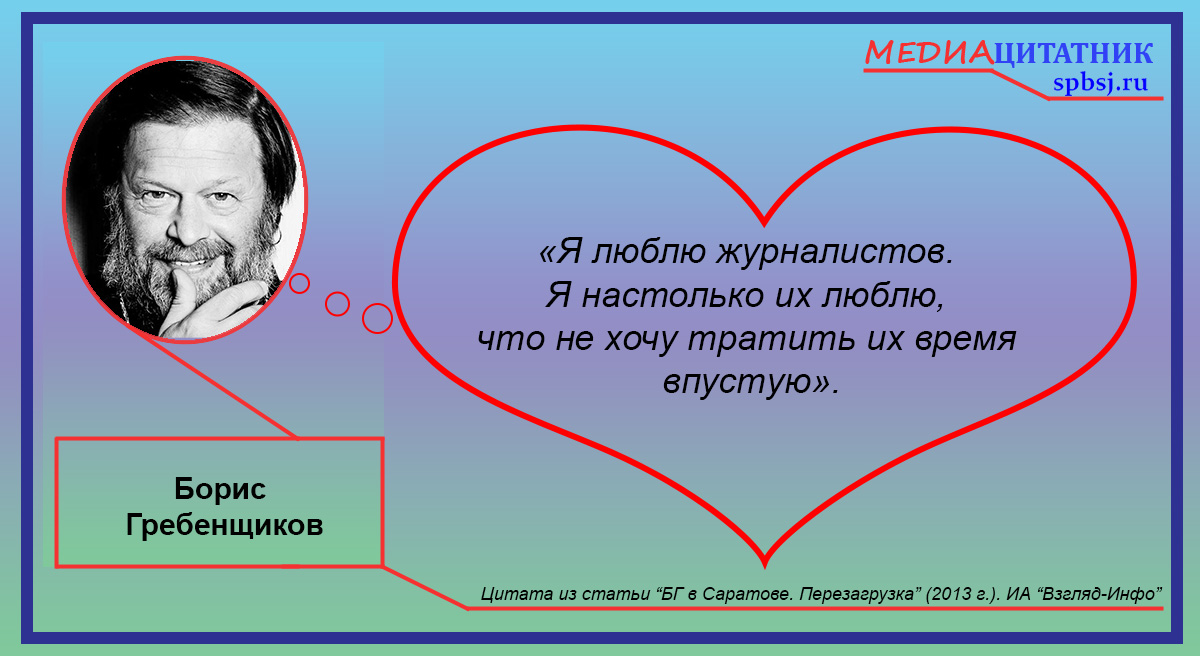 MEDИАЦИТАТНИК
spbsj.ru

«Я люблю журналистов. Я настолько их люблю, что не хочу тратить их время впустую».

Борис Гребенщиков

Цитата из статьи “БГ в Саратове. Перезагрузка” (2013 г.). ИА “Взгляд-Инфо”